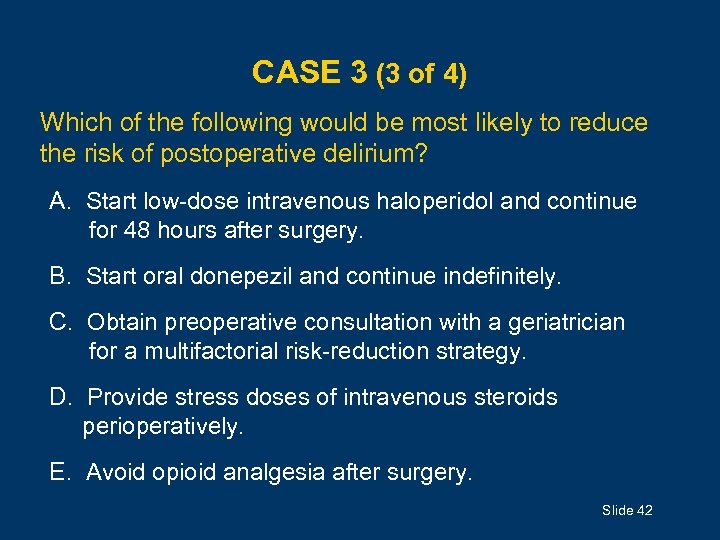 CASE 3 (3 of 4)

Which of the following would be most likely to reduce the risk of postoperative delirium?

A. Start low-dose intravenous haloperidol and continue for 48 hours after surgery.

B. Start oral donepezil and continue indefinitely.

C. Obtain preoperative consultation with a geriatrician for a multifactorial risk-reduction strategy.

D. Provide stress doses of intravenous steroids perioperatively.

E. Avoid opioid analgesia after surgery.

Slide 42